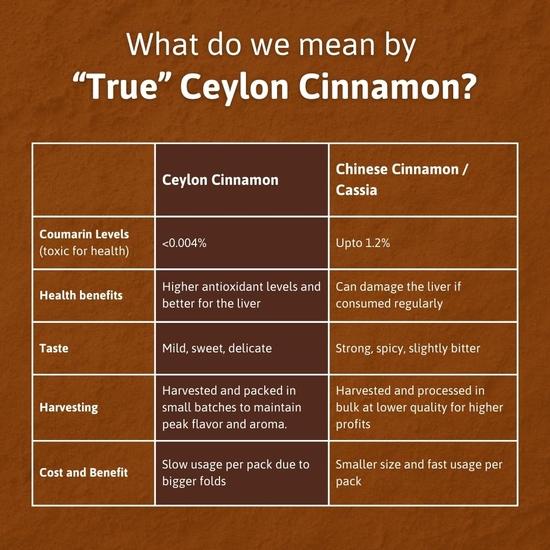 What do we mean by
“True” Ceylon Cinnamon?

| | Ceylon Cinnamon | Chinese Cinnamon / Cassia |
|---|---|---|
| Coumarin Levels (toxic for health) | <0.004% | Upto 1.2% |
| Health benefits | Higher antioxidant levels and better for the liver | Can damage the liver if consumed regularly |
| Taste | Mild, sweet, delicate | Strong, spicy, slightly bitter |
| Harvesting | Harvested and packed in small batches to maintain peak flavor and aroma. | Harvested and processed in bulk at lower quality for higher profits |
| Cost and Benefit | Slow usage per pack due to bigger folds | Smaller size and fast usage per pack |